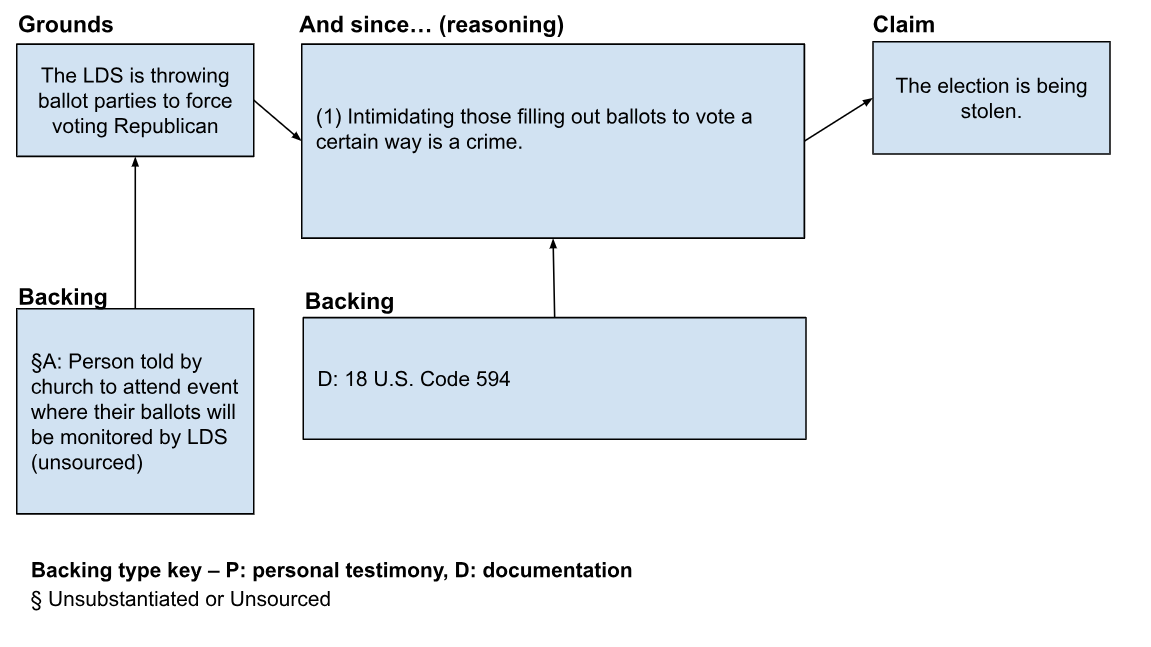 Grounds

The LDS is throwing ballot parties to force voting Republican

And since… (reasoning)

(1) Intimidating those filling out ballots to vote a certain way is a crime.

Claim

The election is being stolen.

Backing

§A: Person told by church to attend event where their ballots will be monitored by LDS (unsourced)

Backing

D: 18 U.S. Code 594

Backing type key – P: personal testimony, D: documentation
§ Unsubstantiated or Unsourced